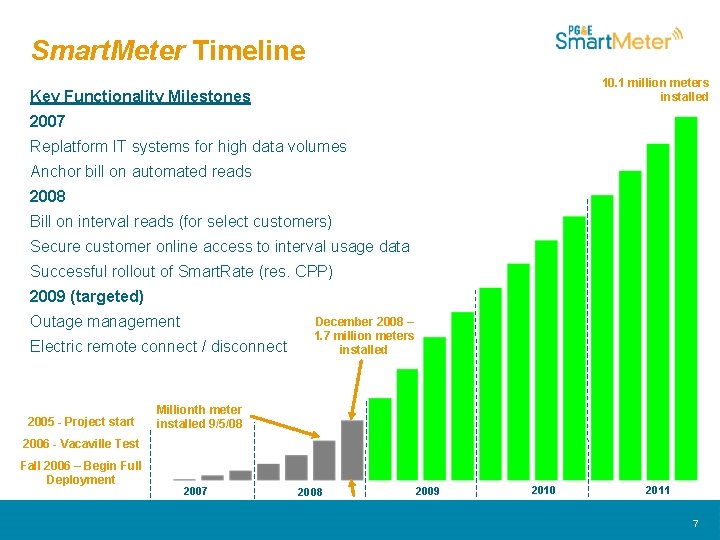 SmartMeter Timeline

PG&E SmartMeter

Key Functionality Milestones

2007

Replatform IT systems for high data volumes

Anchor bill on automated reads

2008

Bill on interval reads (for select customers)

Secure customer online access to interval usage data

Successful rollout of SmartRate (res. CPP)

2009 (targeted)

Outage management

Electric remote connect / disconnect

10.1 million meters installed

December 2008 – 1.7 million meters installed

Millionth meter installed 9/5/08

2005 - Project start

2006 - Vacaville Test

Fall 2006 – Begin Full Deployment

2007

2008

2009

2010

2011

7